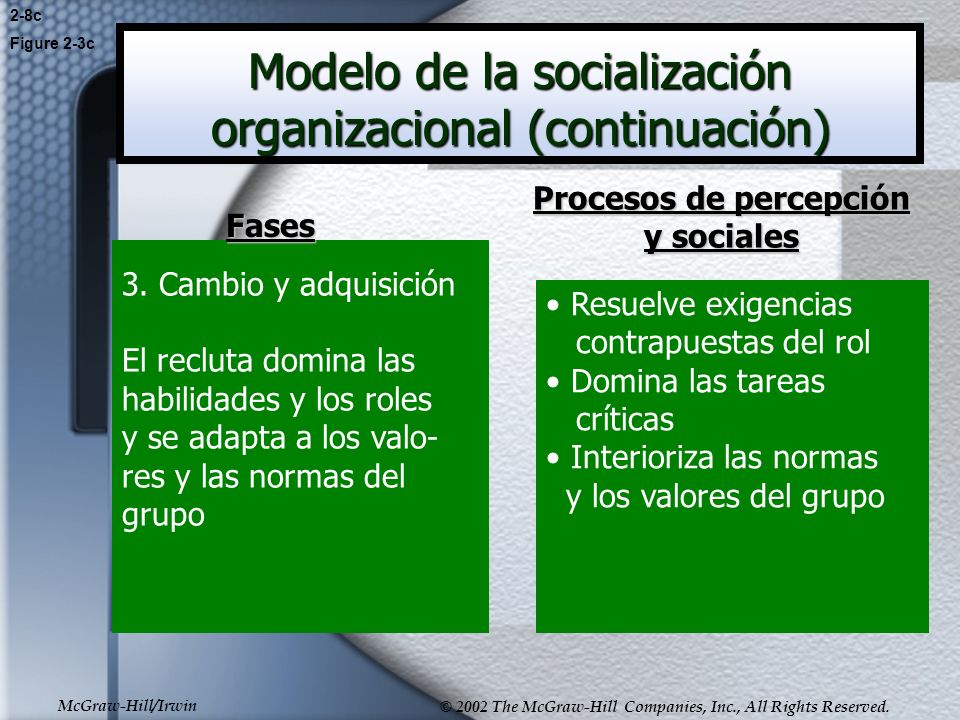 2-8c
Figure 2-3c

Modelo de la socialización organizacional (continuación)

Fases

3. Cambio y adquisición

El recluta domina las habilidades y los roles y se adapta a los valores y las normas del grupo

Procesos de percepción y sociales

• Resuelve exigencias contrapuestas del rol
• Domina las tareas críticas
• Interioriza las normas y los valores del grupo

McGraw-Hill/Irwin

© 2002 The McGraw-Hill Companies, Inc., All Rights Reserved.